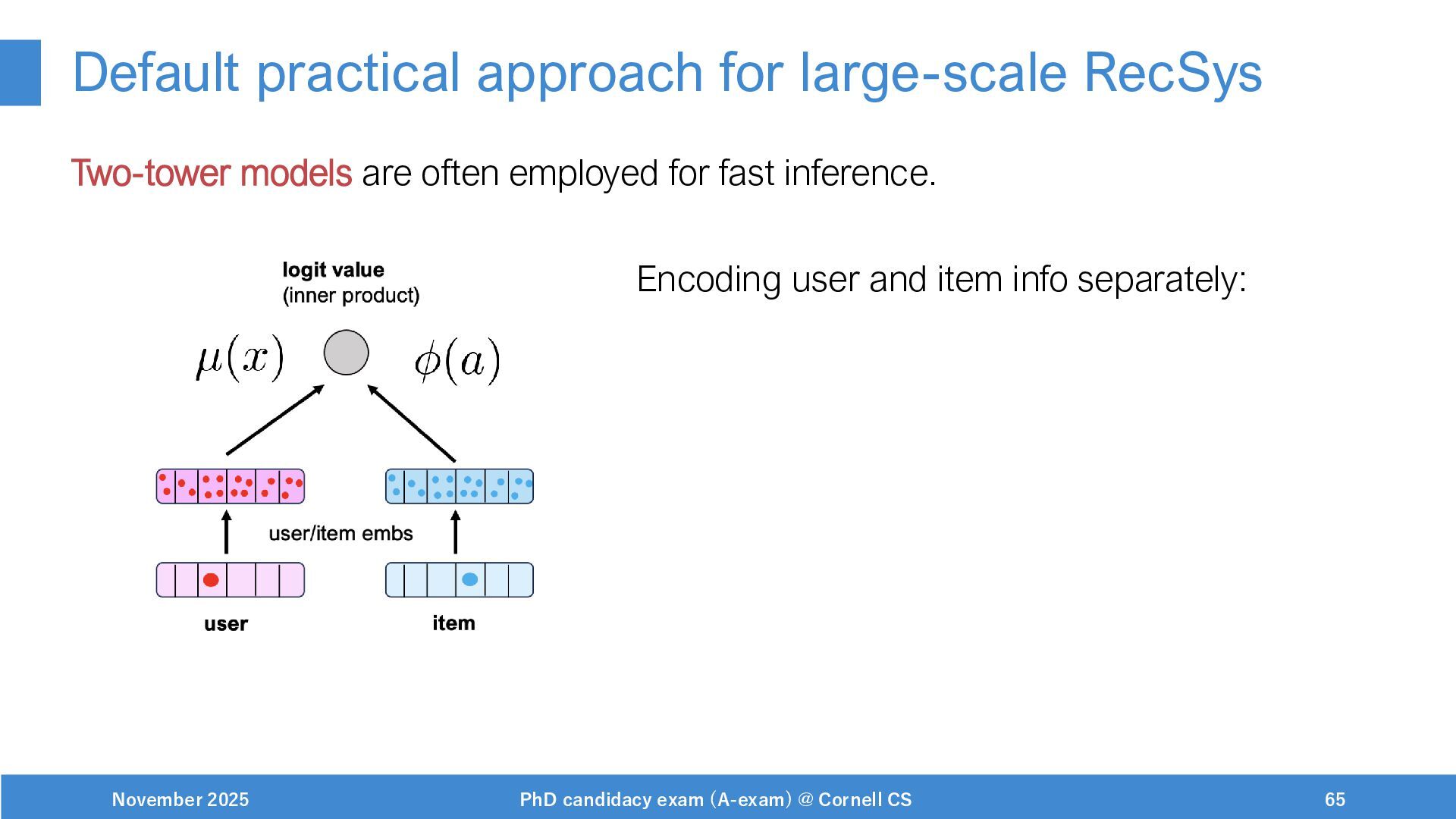 Default practical approach for large-scale RecSys

Two-tower models are often employed for fast inference.

logit value
(inner product)

$\mu(x)$ $\phi(a)$

user/item embs

user item

Encoding user and item info separately:

November 2025 PhD candidacy exam (A-exam) @ Cornell CS 65